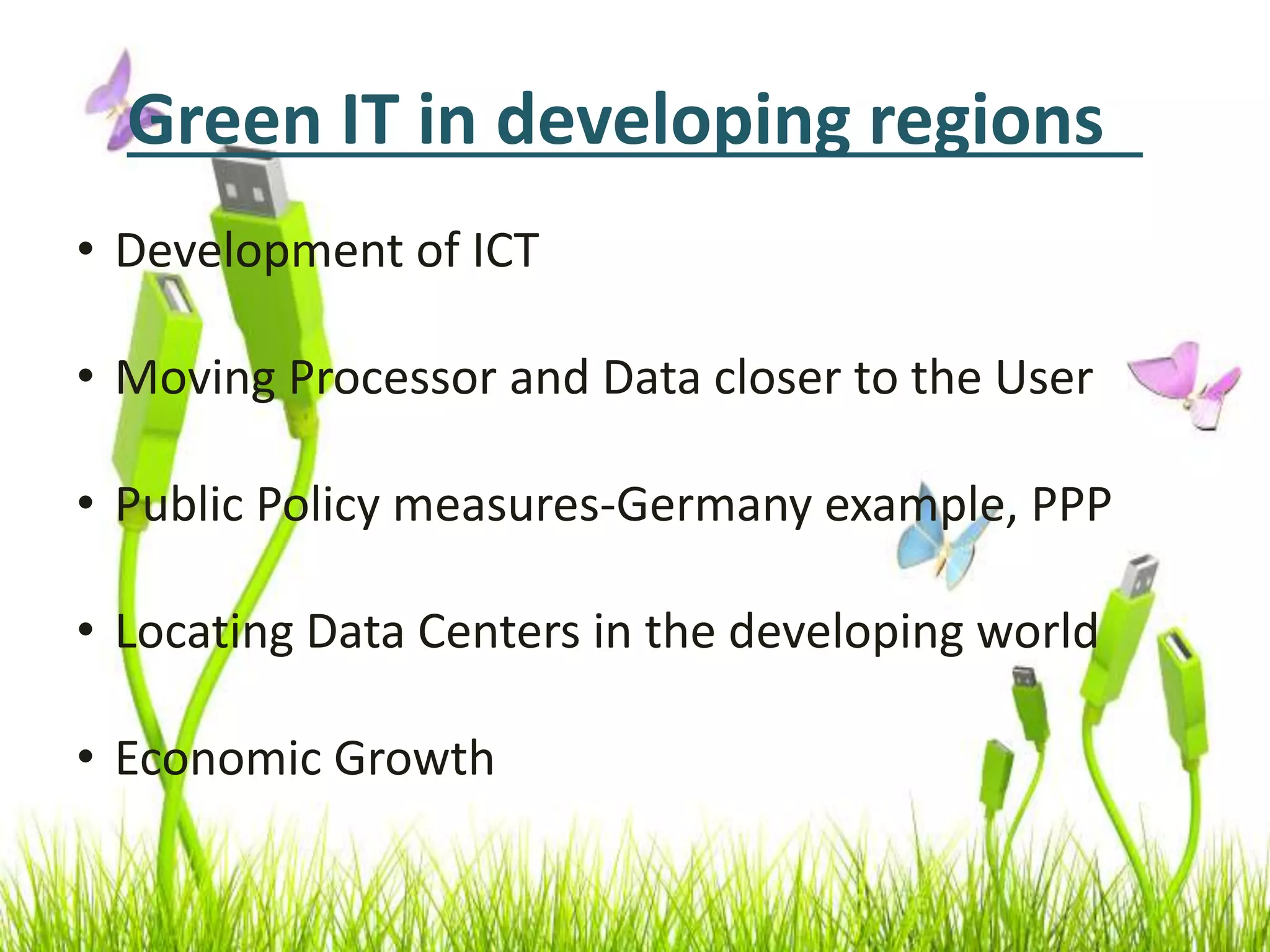 Green IT in developing regions

• Development of ICT

• Moving Processor and Data closer to the User

• Public Policy measures-Germany example, PPP

• Locating Data Centers in the developing world

• Economic Growth